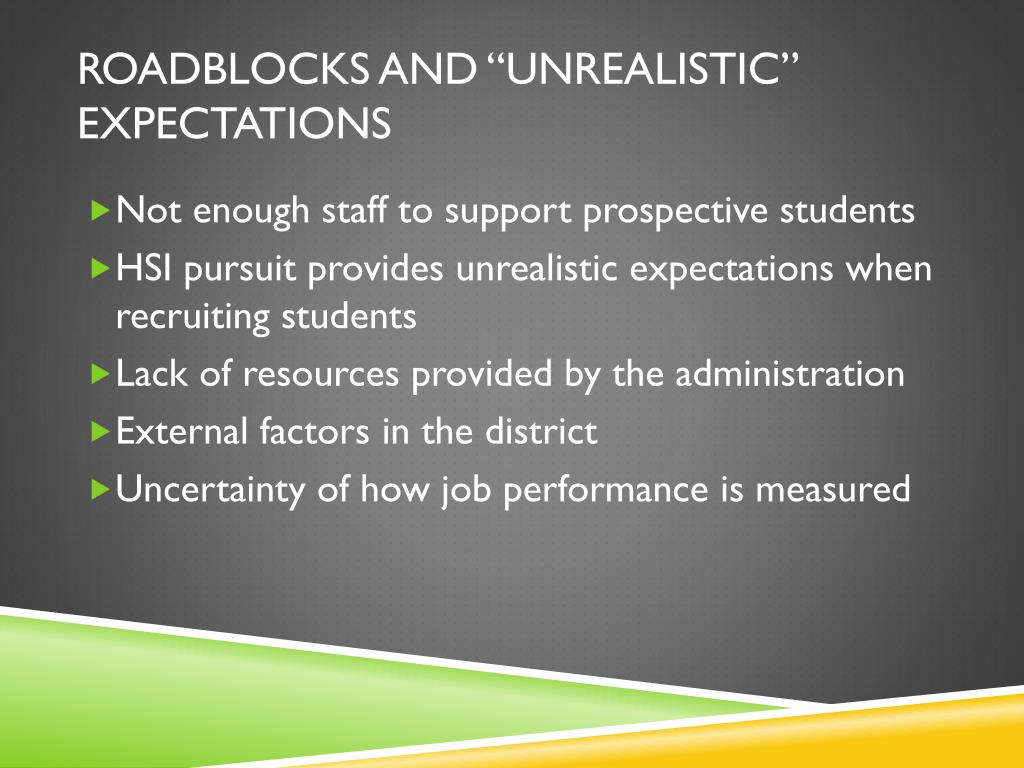 ROADBLOCKS AND “UNREALISTIC” EXPECTATIONS

Not enough staff to support prospective students

HSI pursuit provides unrealistic expectations when recruiting students

Lack of resources provided by the administration

External factors in the district

Uncertainty of how job performance is measured